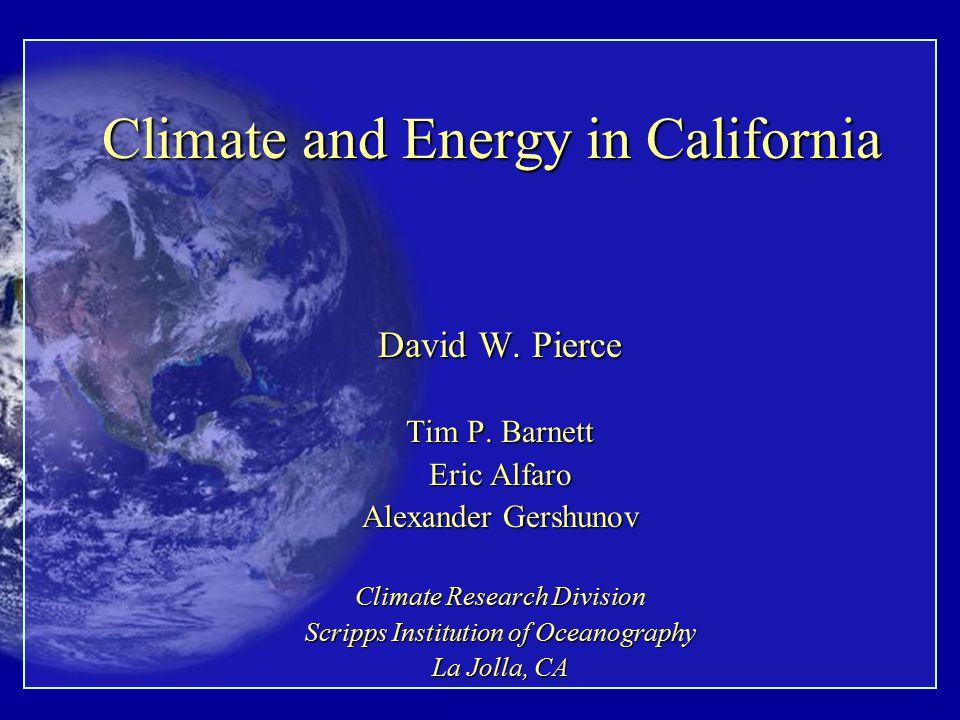 Climate and Energy in California

David W. Pierce

Tim P. Barnett
Eric Alfaro
Alexander Gershunov

Climate Research Division
Scripps Institution of Oceanography
La Jolla, CA